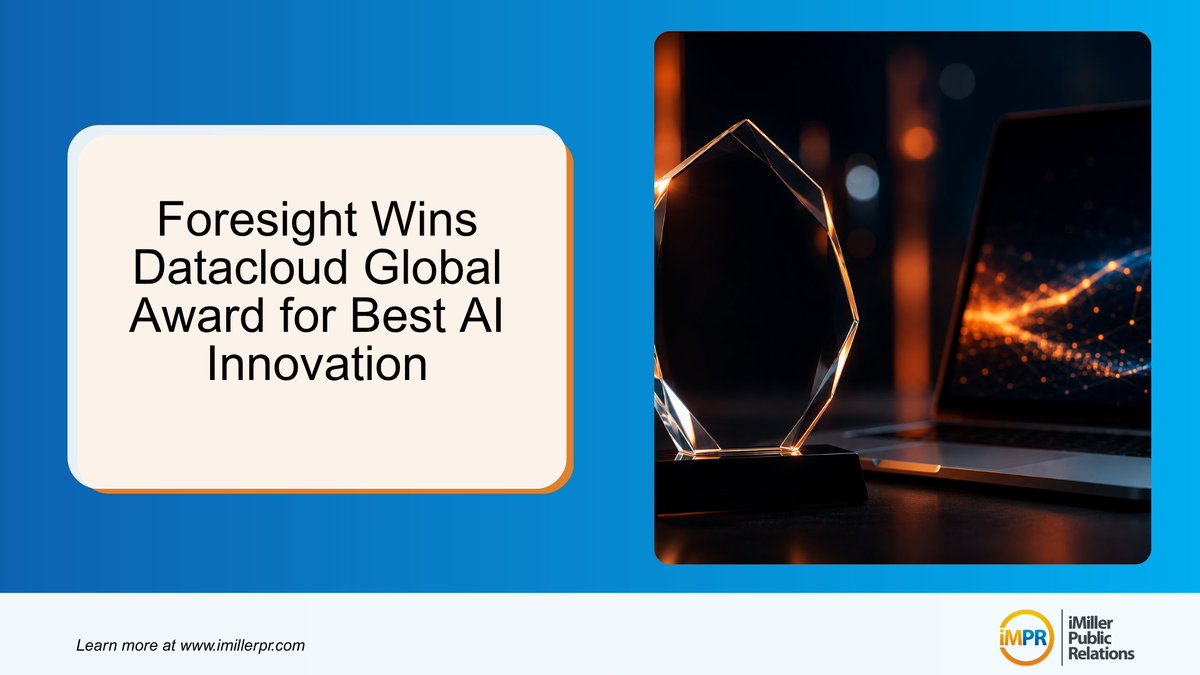 Foresight Wins Datacloud Global Award for Best AI Innovation

Learn more at www.imillerpr.com

iMPR

iMiller Public Relations